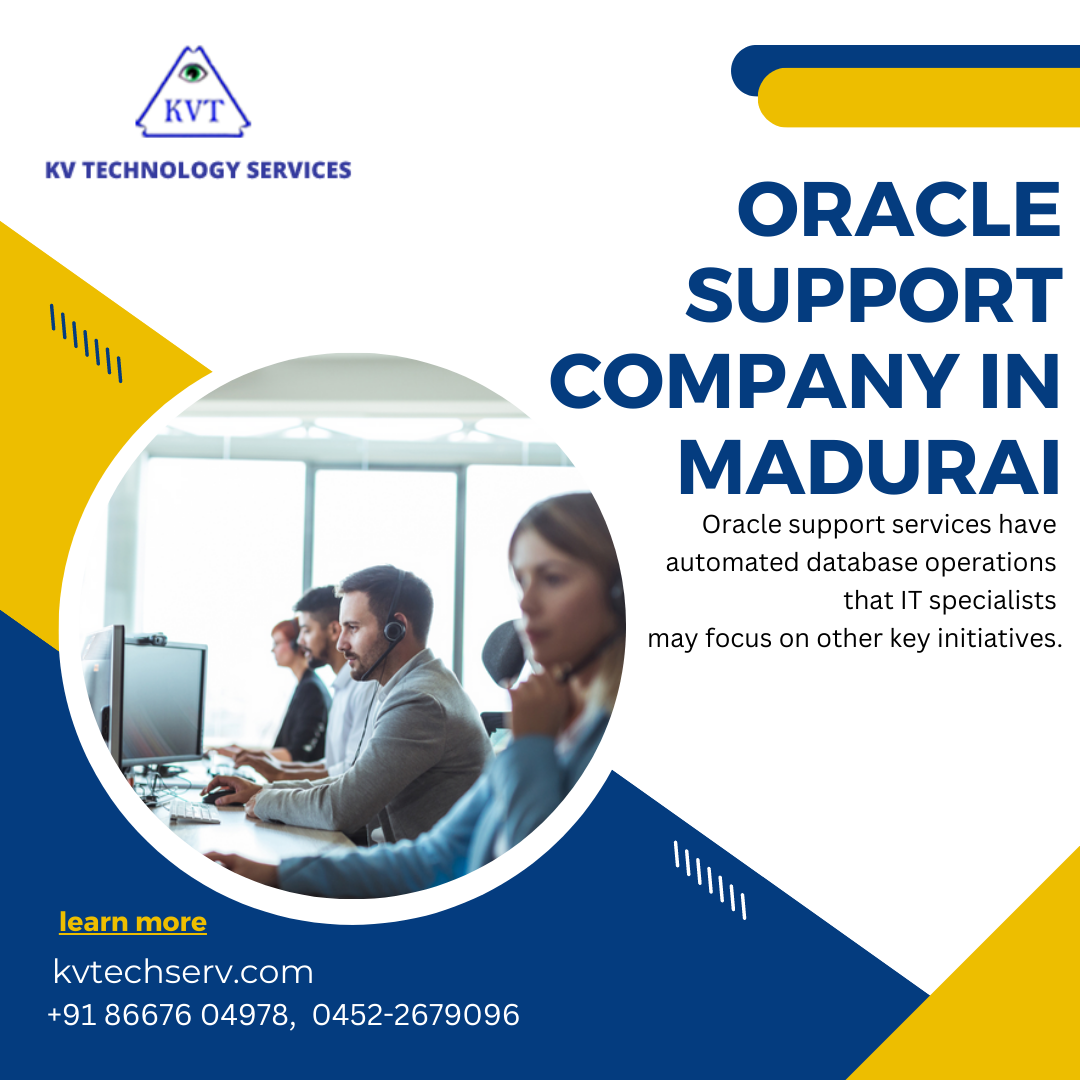 KVT

KV TECHNOLOGY SERVICES

ORACLE SUPPORT COMPANY IN MADURAI

Oracle support services have automated database operations that IT specialists may focus on other key initiatives.

learn more

kvtechserv.com

+91 86676 04978, 0452-2679096